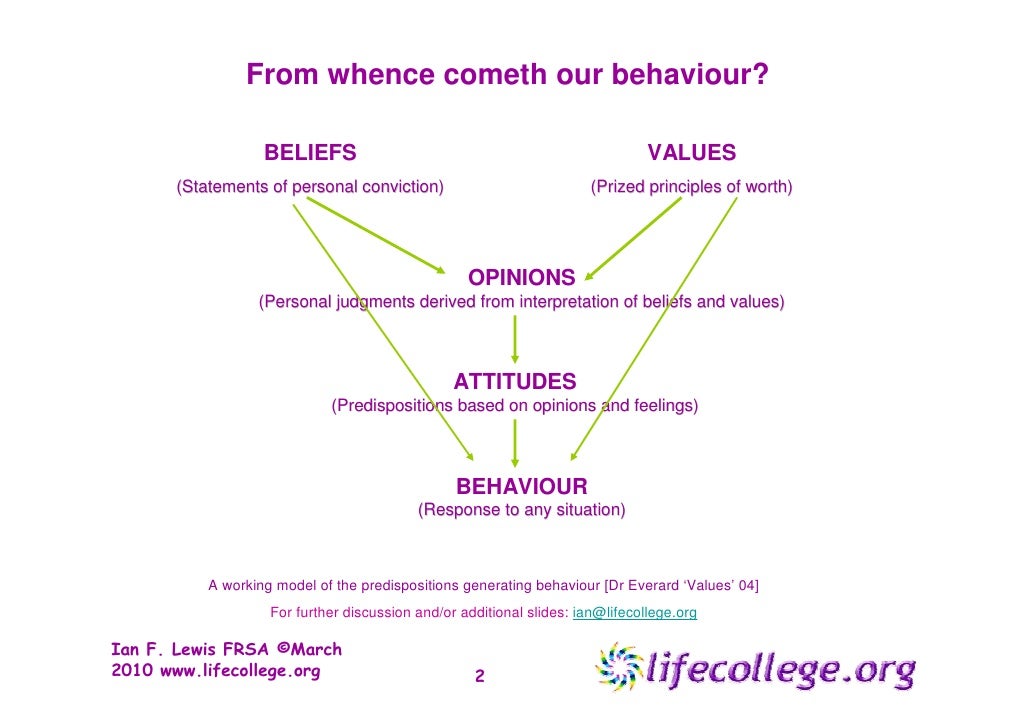 From whence cometh our behaviour?

BELIEFS
(Statements of personal conviction)

VALUES
(Prized principles of worth)

OPINIONS
(Personal judgments derived from interpretation of beliefs and values)

ATTITUDES
(Predispositions based on opinions and feelings)

BEHAVIOUR
(Response to any situation)

A working model of the predispositions generating behaviour [Dr Everard 'Values' 04]

For further discussion and/or additional slides: ian@lifecollege.org

Ian F. Lewis FRSA ©March 2010 www.lifecollege.org

2

lifecollege.org